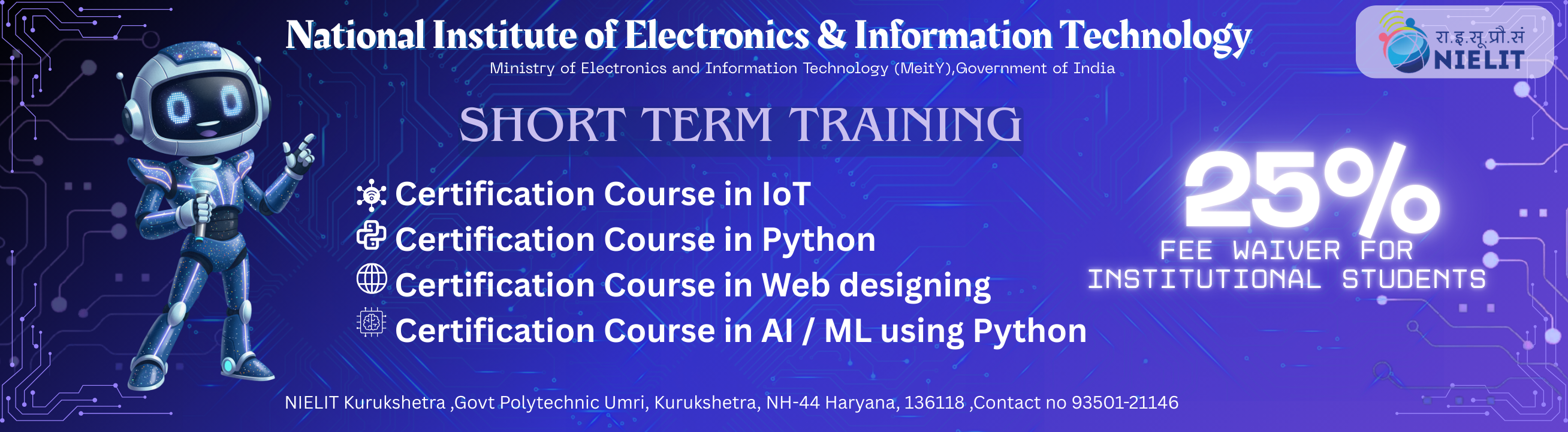 National Institute of Electronics & Information Technology

Ministry of Electronics and Information Technology (MeitY),Government of India

रा.इ.सू.प्रौ.सं
NIELIT

SHORT TERM TRAINING

Certification Course in IoT
Certification Course in Python
Certification Course in Web designing
Certification Course in AI / ML using Python

25%
FEE WAIVER FOR
INSTITUTIONAL STUDENTS

NIELIT Kurukshetra ,Govt Polytechnic Umri, Kurukshetra, NH-44 Haryana, 136118 ,Contact no 93501-21146